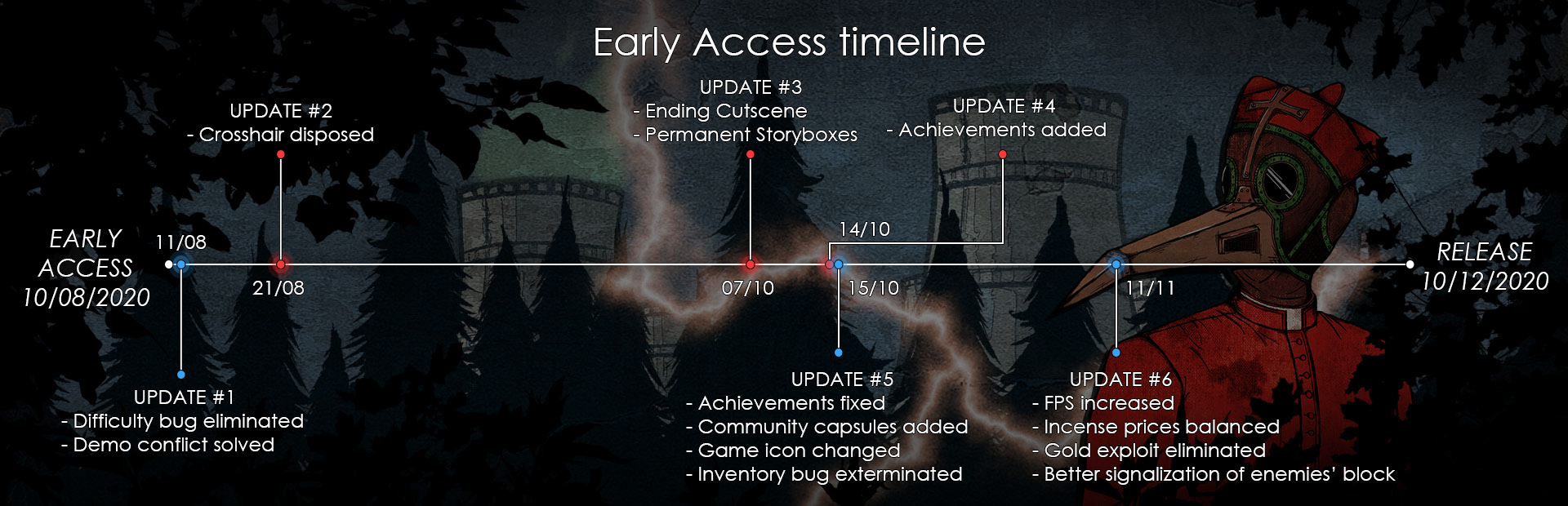 Early Access timeline

EARLY ACCESS 10/08/2020

11/08

UPDATE #1
- Difficulty bug eliminated
- Demo conflict solved

UPDATE #2
- Crosshair disposed

21/08

UPDATE #3
- Ending Cutscene
- Permanent Storyboxes

07/10

UPDATE #4
- Achievements added

14/10

15/10

UPDATE #5
- Achievements fixed
- Community capsules added
- Game icon changed
- Inventory bug exterminated

11/11

UPDATE #6
- FPS increased
- Incense prices balanced
- Gold exploit eliminated
- Better signalization of enemies' block

RELEASE 10/12/2020